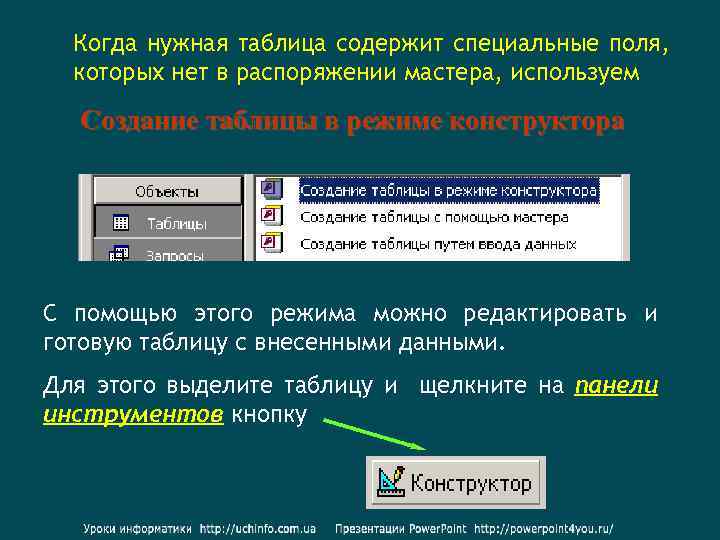 Когда нужная таблица содержит специальные поля, которых нет в распоряжении мастера, используем

Создание таблицы в режиме конструктора

Объекты
Таблицы
Запросы
Создание таблицы в режиме конструктора
Создание таблицы с помощью мастера
Создание таблицы путем ввода данных

С помощью этого режима можно редактировать и готовую таблицу с внесенными данными.

Для этого выделите таблицу и щелкните на панели инструментов кнопку

Конструктор

Уроки информатики http://uchinfo.com.ua Презентации PowerPoint http://powerpoint4you.ru/